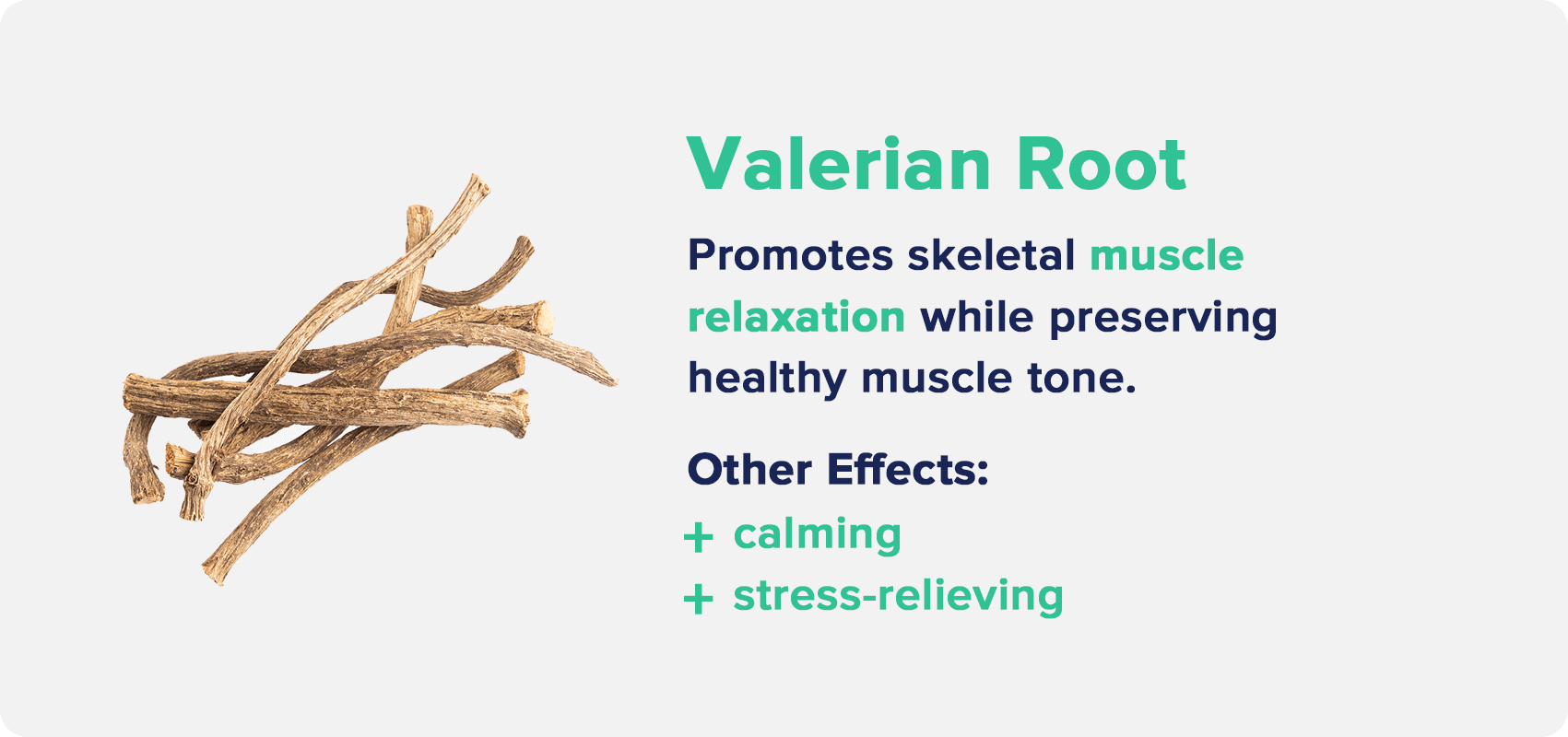 Valerian Root

Promotes skeletal muscle relaxation while preserving healthy muscle tone.

Other Effects:
+ calming
+ stress-relieving